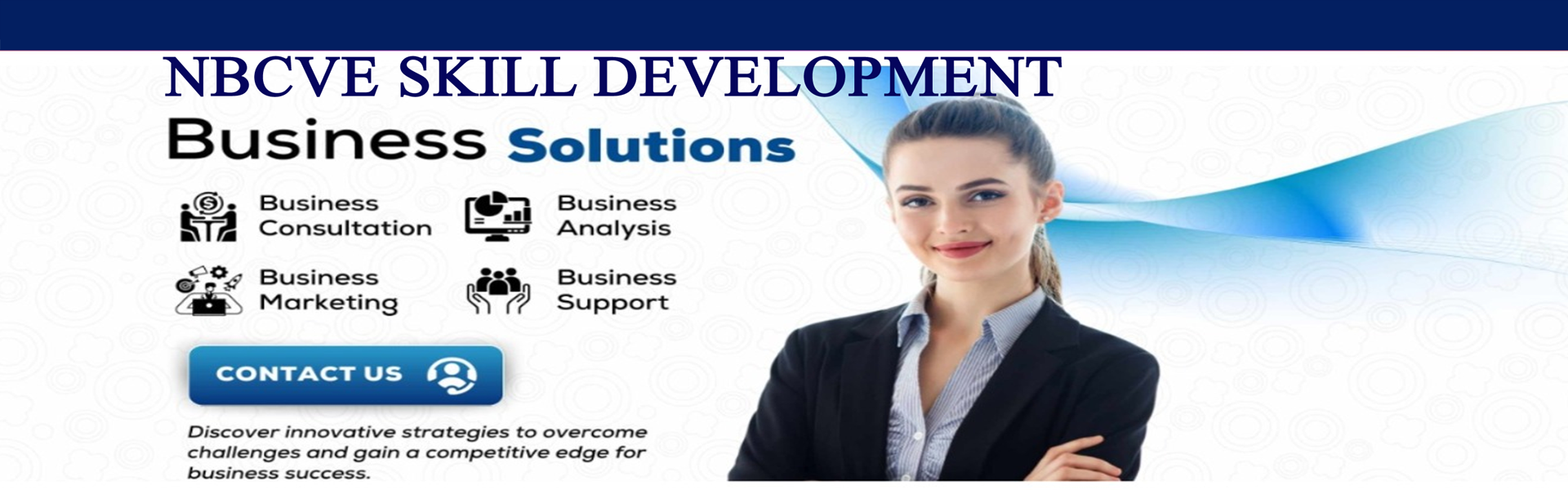 NBCVE SKILL DEVELOPMENT

Business Solutions

Business Consultation

Business Analysis

Business Marketing

Business Support

CONTACT US

Discover innovative strategies to overcome challenges and gain a competitive edge for business success.